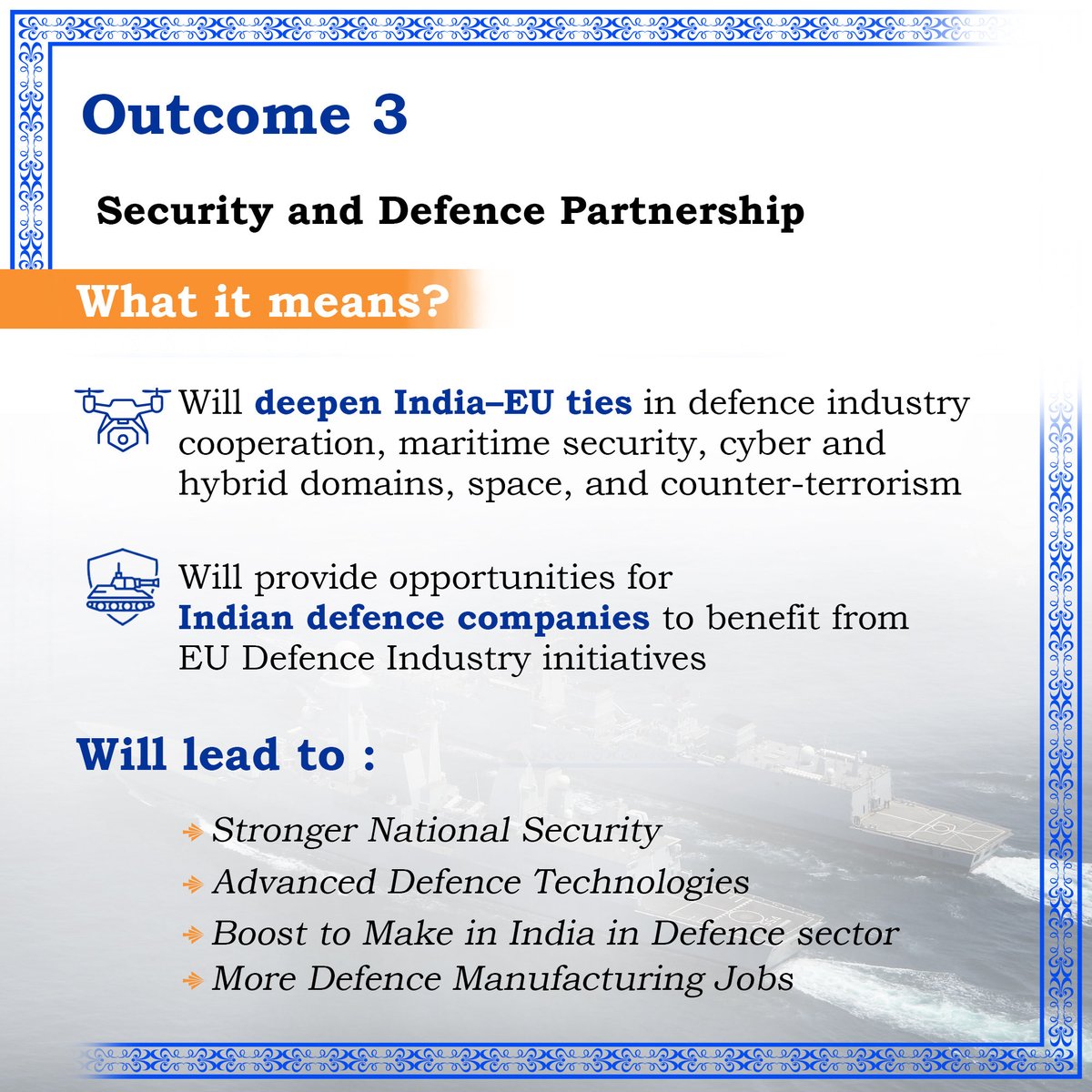 Outcome 3

Security and Defence Partnership

What it means?

Will deepen India–EU ties in defence industry cooperation, maritime security, cyber and hybrid domains, space, and counter-terrorism

Will provide opportunities for Indian defence companies to benefit from EU Defence Industry initiatives

Will lead to :

Stronger National Security

Advanced Defence Technologies

Boost to Make in India in Defence sector

More Defence Manufacturing Jobs